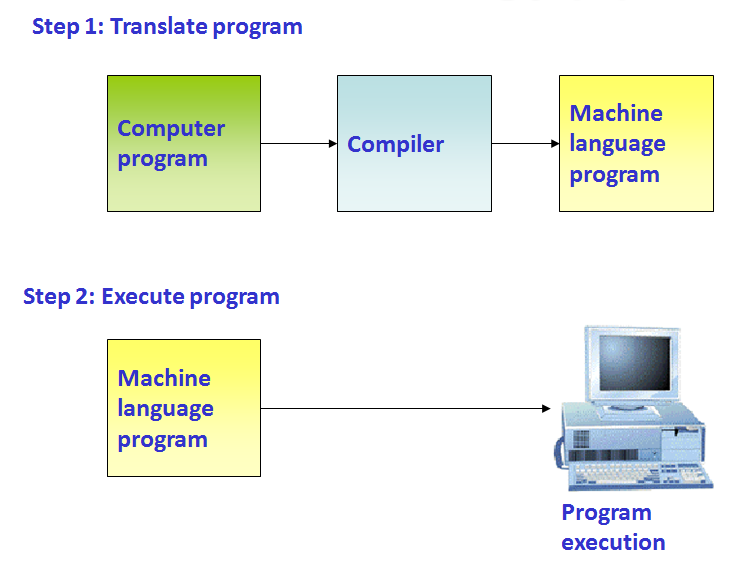 Step 1: Translate program

Computer program

Compiler

Machine language program

Step 2: Execute program

Machine language program

Program execution